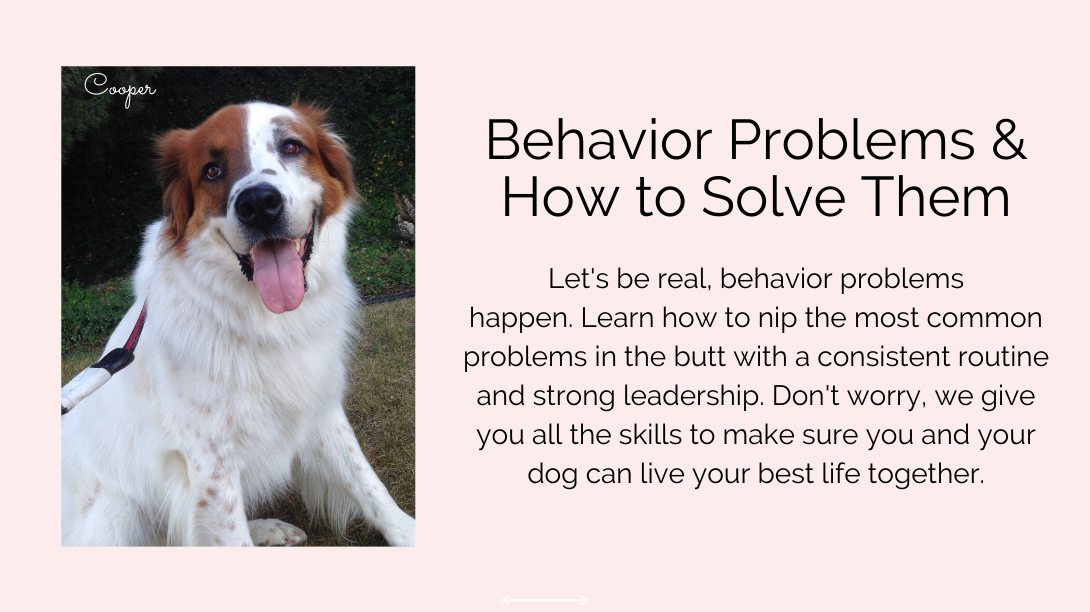 Cooper

Behavior Problems & How to Solve Them

Let's be real, behavior problems happen. Learn how to nip the most common problems in the butt with a consistent routine and strong leadership. Don't worry, we give you all the skills to make sure you and your dog can live your best life together.